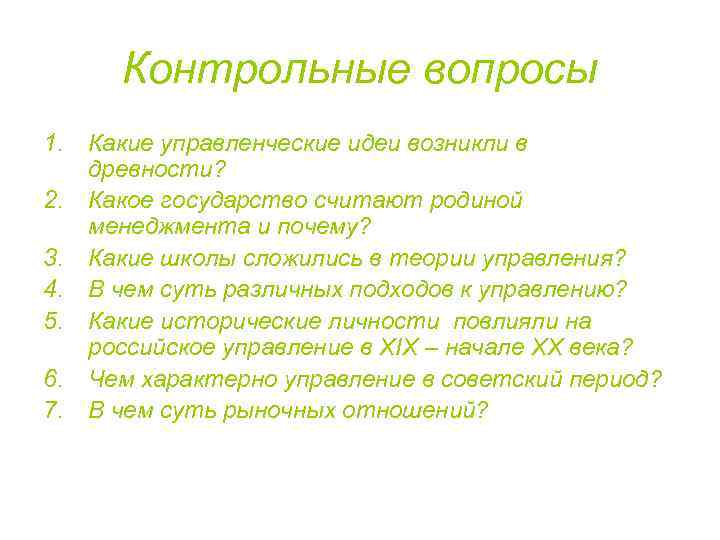 Контрольные вопросы

1. Какие управленческие идеи возникли в древности?
2. Какое государство считают родиной менеджмента и почему?
3. Какие школы сложились в теории управления?
4. В чем суть различных подходов к управлению?
5. Какие исторические личности повлияли на российское управление в XIX – начале XX века?
6. Чем характерно управление в советский период?
7. В чем суть рыночных отношений?